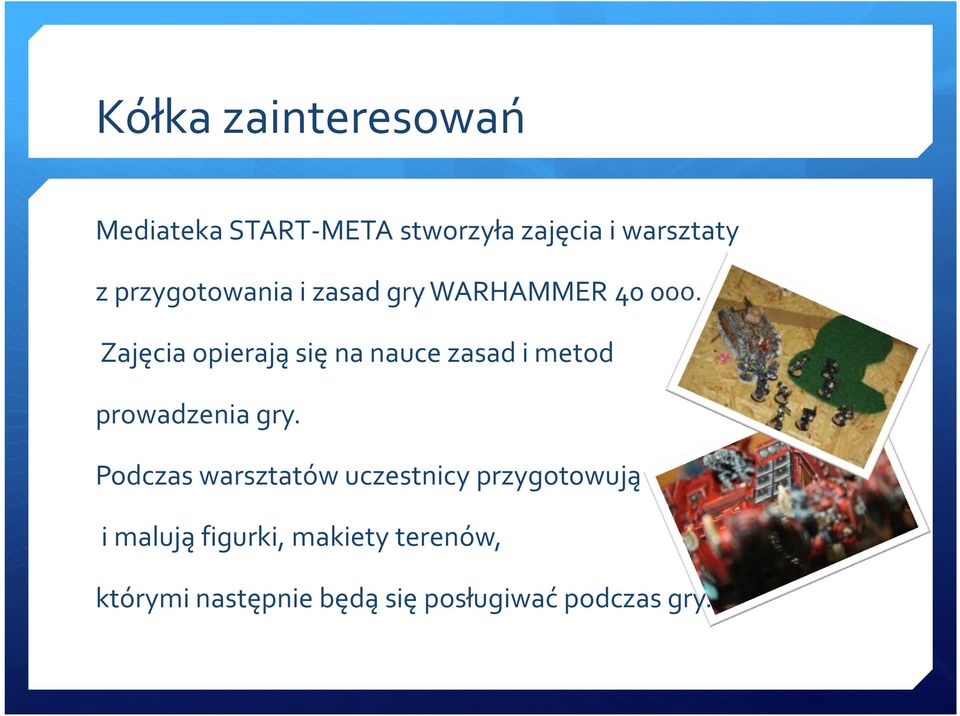 Kółka zainteresowań

Mediateka START-META stworzyła zajęcia i warsztaty z przygotowania i zasad gry WARHAMMER 40 000.

Zajęcia opierają się na nauce zasad i metod prowadzenia gry.

Podczas warsztatów uczestnicy przygotowują i malują figurki, makiety terenów, którymi następnie będą się posługiwać podczas gry.